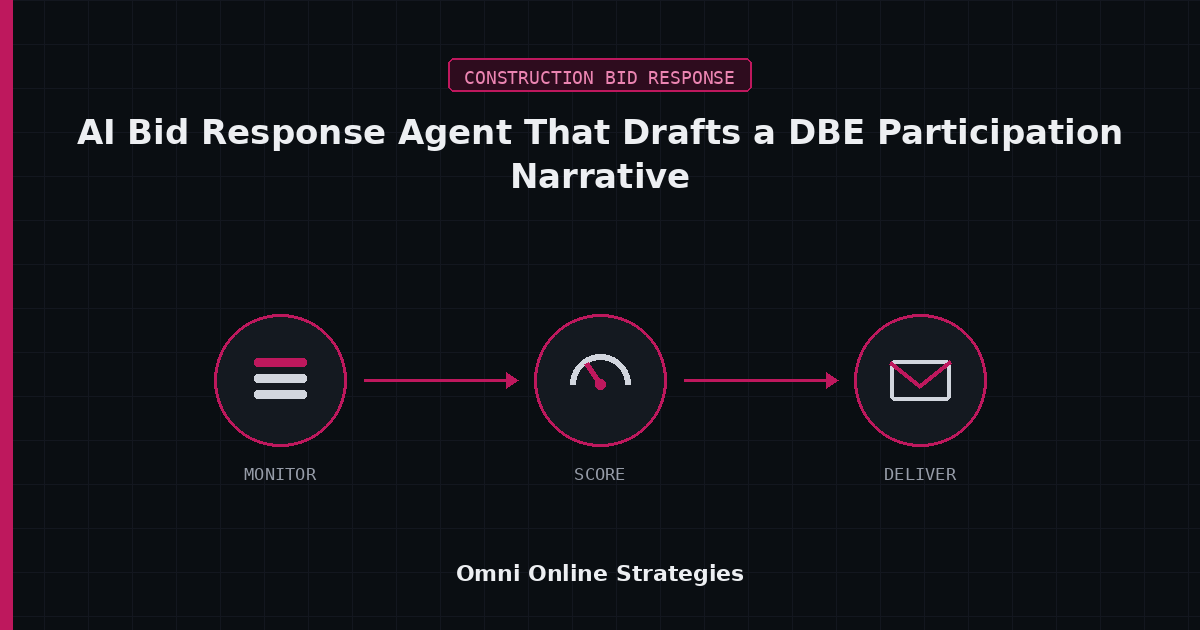 CONSTRUCTION BID RESPONSE

AI Bid Response Agent That Drafts a DBE Participation Narrative

MONITOR

SCORE

DELIVER

Omni Online Strategies